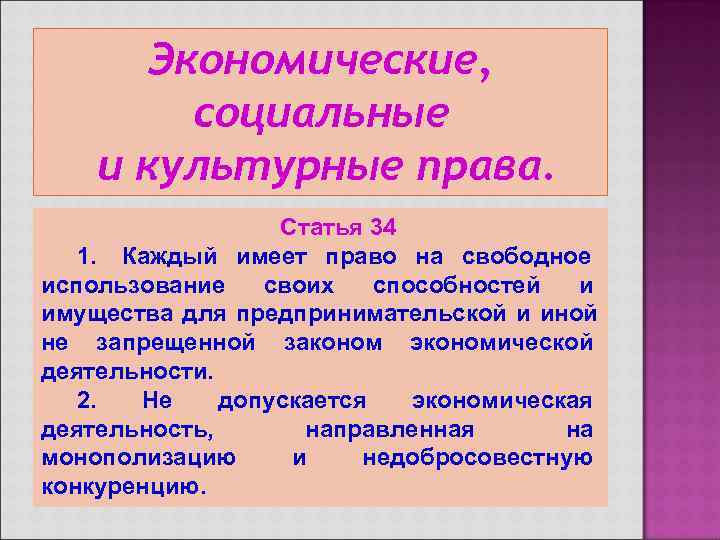 Экономические, социальные и культурные права.

Статья 34

1. Каждый имеет право на свободное использование своих способностей и имущества для предпринимательской и иной не запрещенной законом экономической деятельности.

2. Не допускается экономическая деятельность, направленная на монополизацию и недобросовестную конкуренцию.